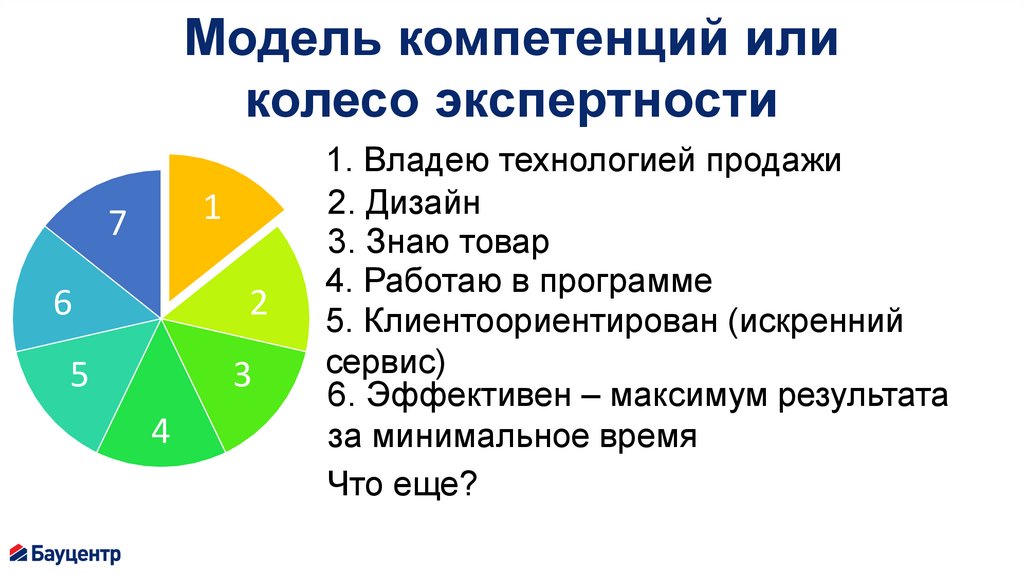 Модель компетенций или колесо экспертности

1
2
3
4
5
6
7

1. Владею технологией продажи
2. Дизайн
3. Знаю товар
4. Работаю в программе
5. Клиентоориентирован (искренний сервис)
6. Эффективен – максимум результата за минимальное время
Что еще?

Бауцентр